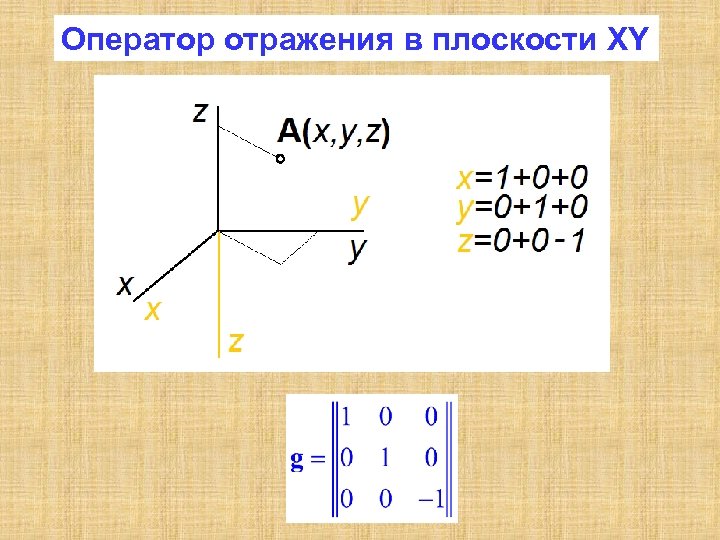 Оператор отражения в плоскости XY

z

A(x,y,z)

y

y

x

x

z

x=1+0+0
y=0+1+0
z=0+0-1

$\mathbf{g} = \begin{Vmatrix} 1 & 0 & 0 \\ 0 & 1 & 0 \\ 0 & 0 & -1 \end{Vmatrix}$